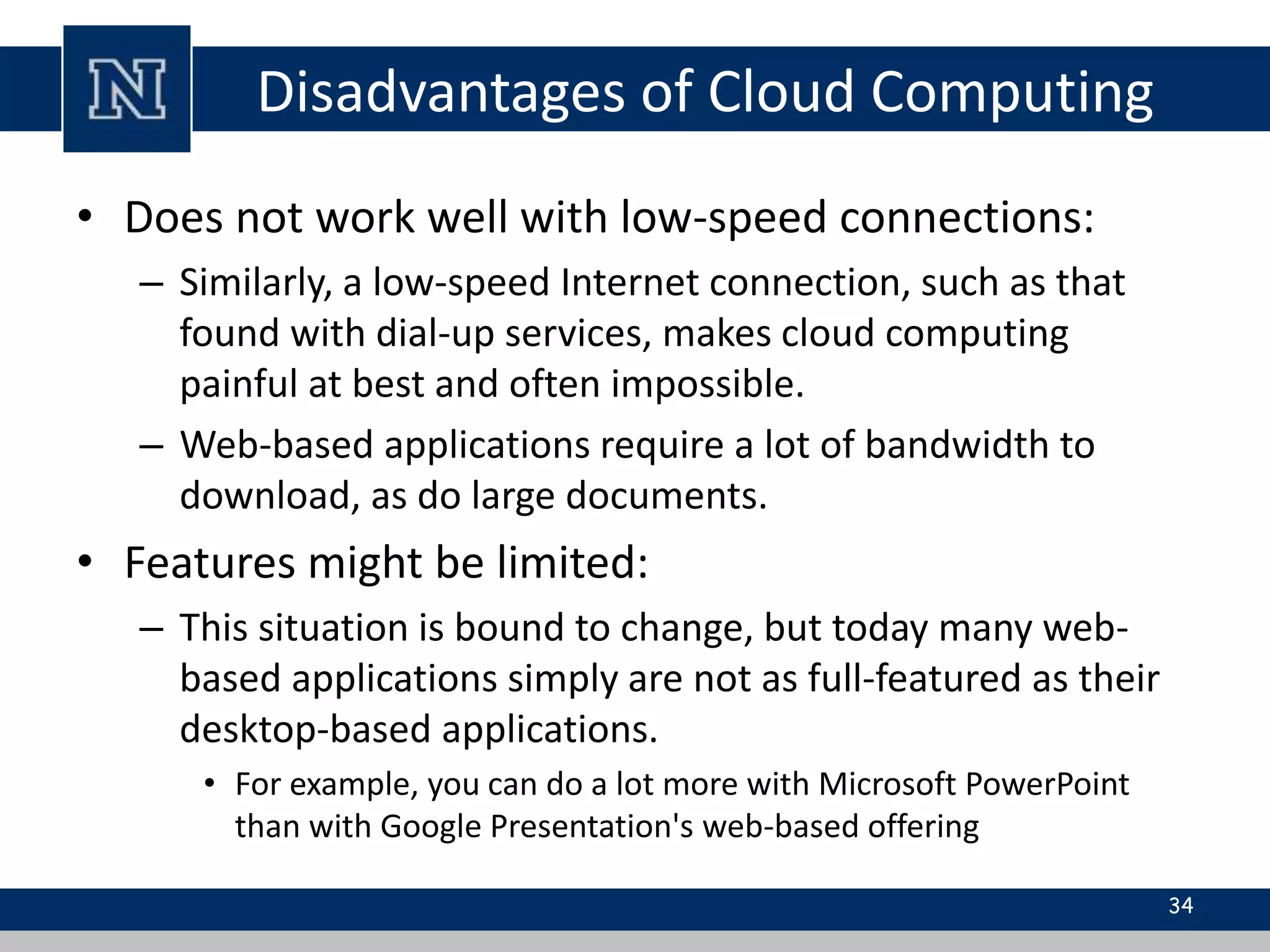 N

Disadvantages of Cloud Computing

• Does not work well with low-speed connections:
– Similarly, a low-speed Internet connection, such as that found with dial-up services, makes cloud computing painful at best and often impossible.
– Web-based applications require a lot of bandwidth to download, as do large documents.

• Features might be limited:
– This situation is bound to change, but today many web-based applications simply are not as full-featured as their desktop-based applications.
• For example, you can do a lot more with Microsoft PowerPoint than with Google Presentation's web-based offering

34